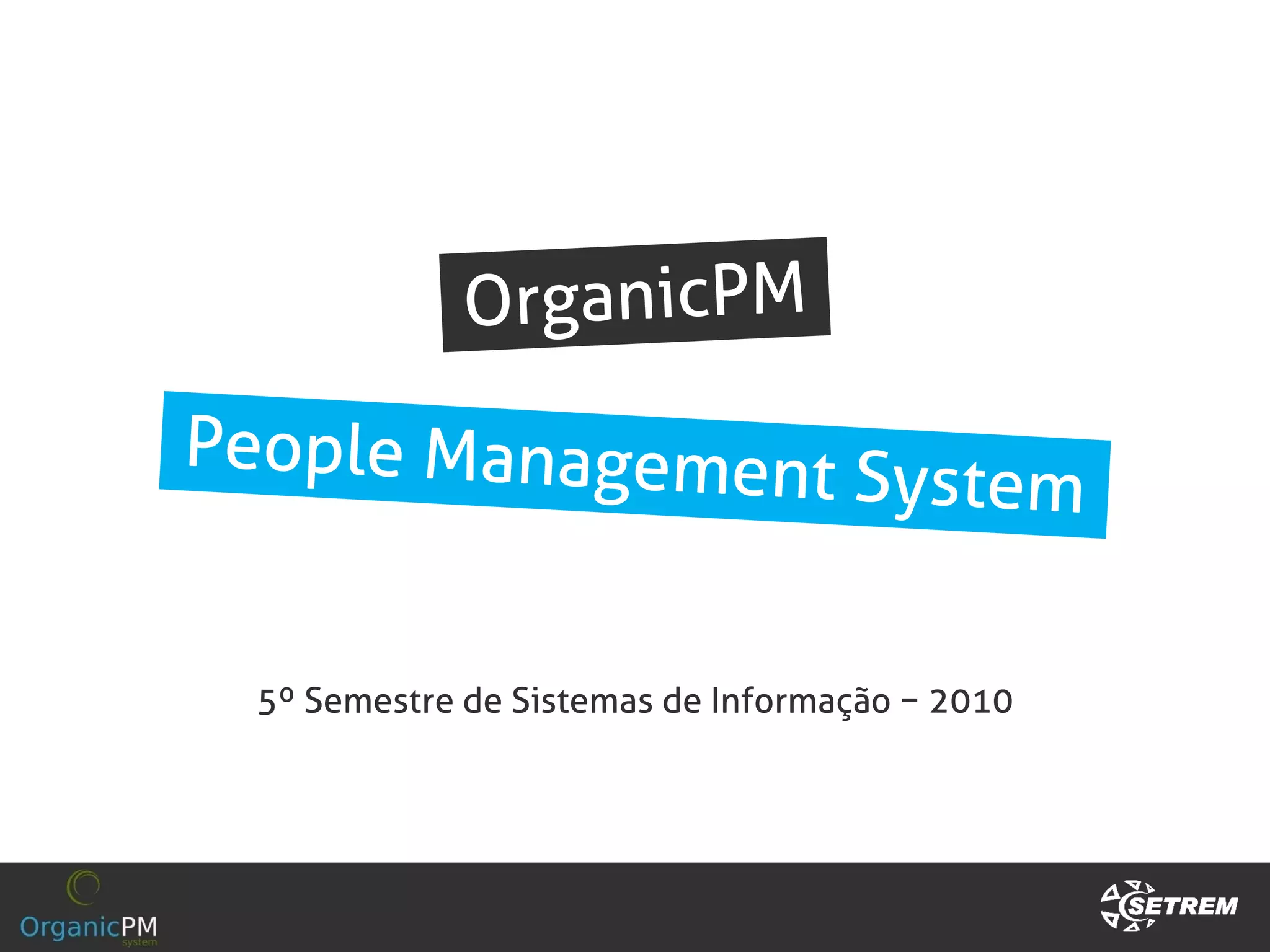 OrganicPM

People Management System

5º Semestre de Sistemas de Informação – 2010

OrganicPM
system

SETREM